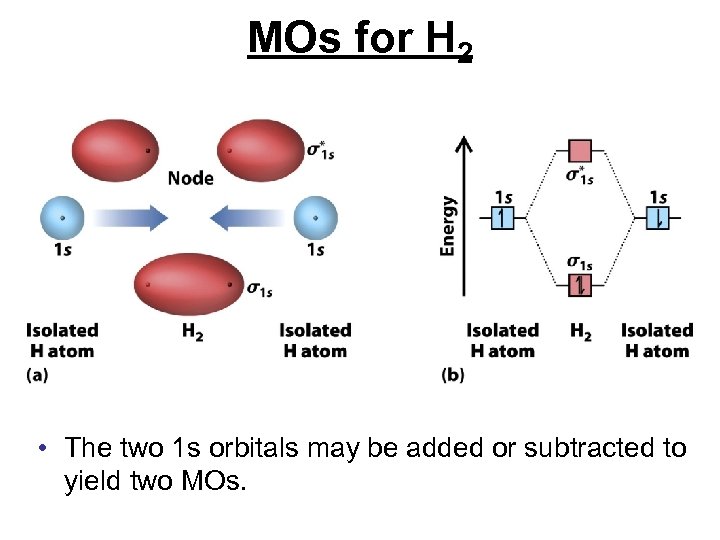 MOs for $H_2$

$\sigma^*_{1s}$

Node

1s

1s

$\sigma_{1s}$

Isolated H atom

$H_2$

Isolated H atom

(a)

Energy

1s

$\sigma^*_{1s}$

1s

$\sigma_{1s}$

Isolated H atom

$H_2$

Isolated H atom

(b)

• The two 1s orbitals may be added or subtracted to yield two MOs.